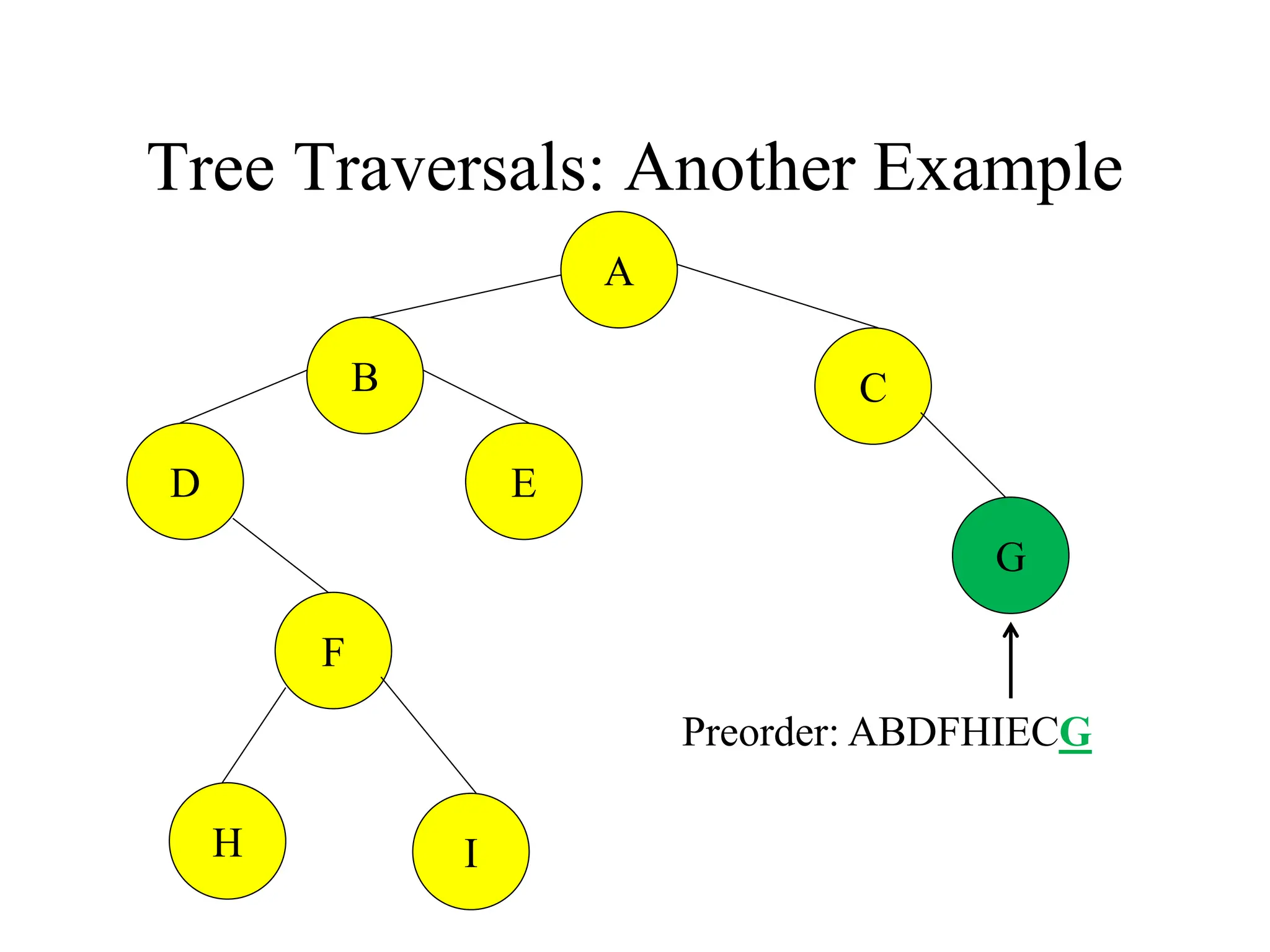 Tree Traversals: Another Example

A

B

C

D

E

G

F

H

I

Preorder: ABDFHIECG